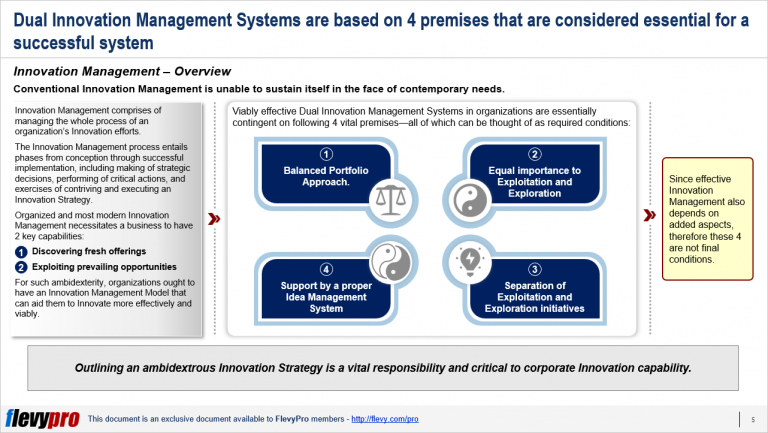 Dual Innovation Management Systems are based on 4 premises that are considered essential for a successful system

Innovation Management – Overview

Conventional Innovation Management is unable to sustain itself in the face of contemporary needs.

Innovation Management comprises of managing the whole process of an organization's Innovation efforts.

The Innovation Management process entails phases from conception through successful implementation, including making of strategic decisions, performing of critical actions, and exercises of contriving and executing an Innovation Strategy.

Organized and most modern Innovation Management necessitates a business to have 2 key capabilities:

1 Discovering fresh offerings

2 Exploiting prevailing opportunities

For such ambidexterity, organizations ought to have an Innovation Management Model that can aid them to Innovate more effectively and viably.

Viably effective Dual Innovation Management Systems in organizations are essentially contingent on following 4 vital premises—all of which can be thought of as required conditions:

1 Balanced Portfolio Approach.

2 Equal importance to Exploitation and Exploration

4 Support by a proper Idea Management System

3 Separation of Exploitation and Exploration initiatives

Since effective Innovation Management also depends on added aspects, therefore these 4 are not final conditions.

Outlining an ambidextrous Innovation Strategy is a vital responsibility and critical to corporate Innovation capability.

flevypro This document is an exclusive document available to FlevyPro members - http://flevy.com/pro 5